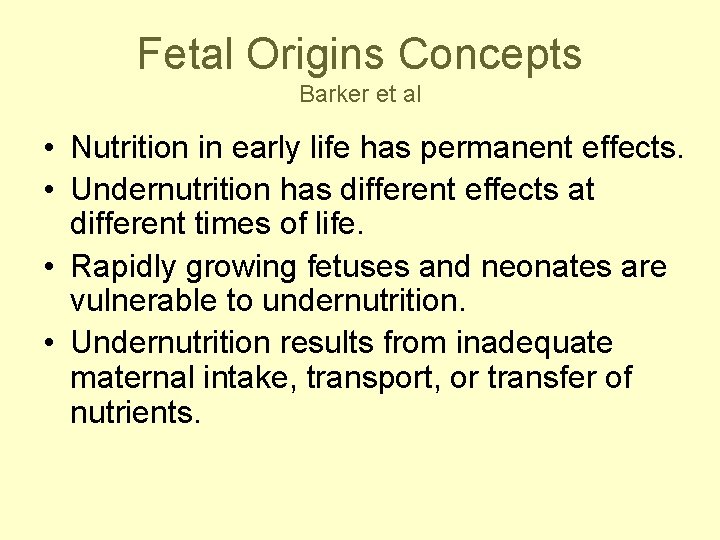 Fetal Origins Concepts
Barker et al

• Nutrition in early life has permanent effects.
• Undernutrition has different effects at different times of life.
• Rapidly growing fetuses and neonates are vulnerable to undernutrition.
• Undernutrition results from inadequate maternal intake, transport, or transfer of nutrients.